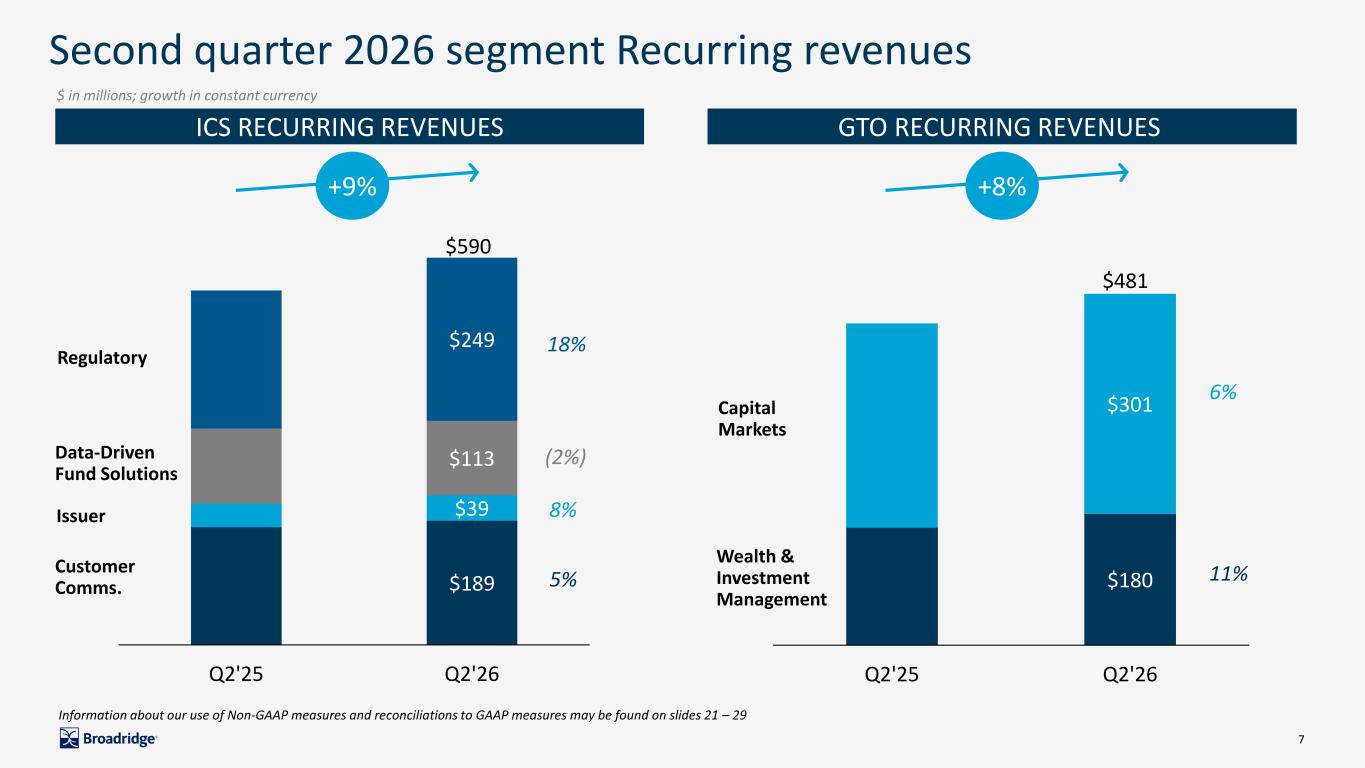 Second quarter 2026 segment Recurring revenues

$ in millions; growth in constant currency

ICS RECURRING REVENUES

+9%

$590

Regulatory

$249

18%

Data-Driven Fund Solutions

$113

(2%)

Issuer

$39

8%

Customer Comms.

$189

5%

Q2'25

Q2'26

GTO RECURRING REVENUES

+8%

$481

Capital Markets

$301

6%

Wealth & Investment Management

$180

11%

Q2'25

Q2'26

Information about our use of Non-GAAP measures and reconciliations to GAAP measures may be found on slides 21 – 29

Broadridge

7